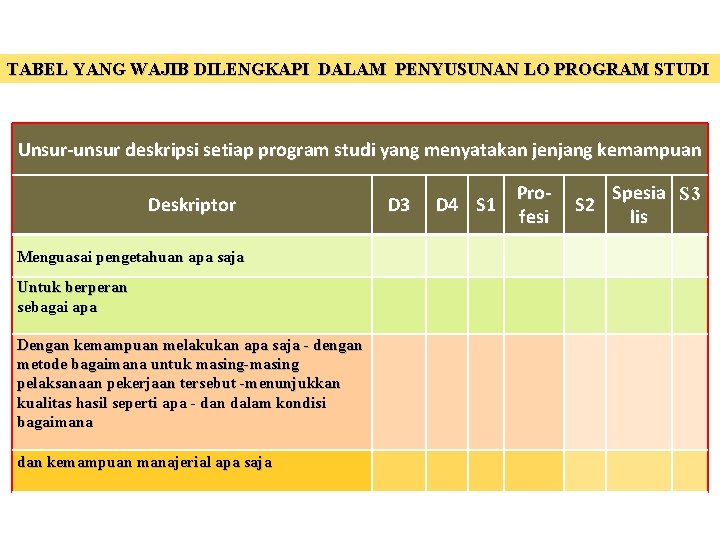 TABEL YANG WAJIB DILENGKAPI DALAM PENYUSUNAN LO PROGRAM STUDI

Unsur-unsur deskripsi setiap program studi yang menyatakan jenjang kemampuan

| Deskriptor | D3 | D4 | S1 | Profesi | S2 | Spesialis | S3 |
|---|---|---|---|---|---|---|---|
| Menguasai pengetahuan apa saja | | | | | | | |
| Untuk berperan sebagai apa | | | | | | | |
| Dengan kemampuan melakukan apa saja - dengan metode bagaimana untuk masing-masing pelaksanaan pekerjaan tersebut -menunjukkan kualitas hasil seperti apa - dan dalam kondisi bagaimana | | | | | | | |
| dan kemampuan manajerial apa saja | | | | | | | |